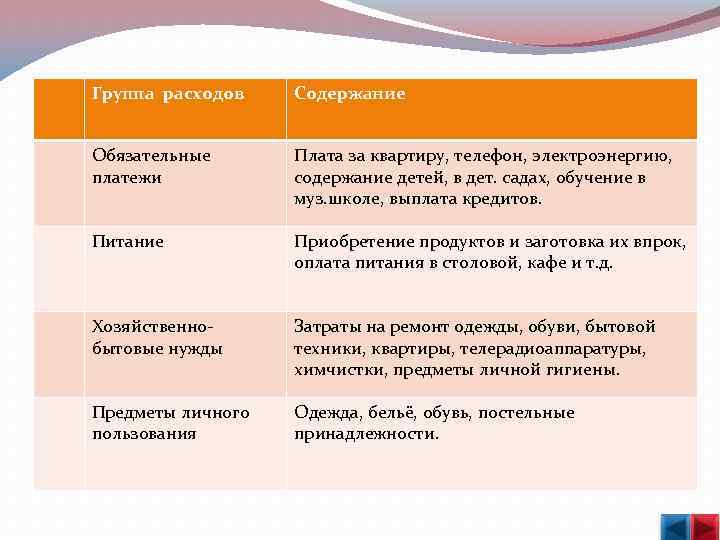 |  | Группа расходов | Содержание |
|---|---|---|
|  | Обязательные платежи | Плата за квартиру, телефон, электроэнергию, содержание детей, в дет. садах, обучение в муз.школе, выплата кредитов. |
|  | Питание | Приобретение продуктов и заготовка их впрок, оплата питания в столовой, кафе и т.д. |
|  | Хозяйственно-бытовые нужды | Затраты на ремонт одежды, обуви, бытовой техники, квартиры, телерадиоаппаратуры, химчистки, предметы личной гигиены. |
|  | Предметы личного пользования | Одежда, бельё, обувь, постельные принадлежности. |